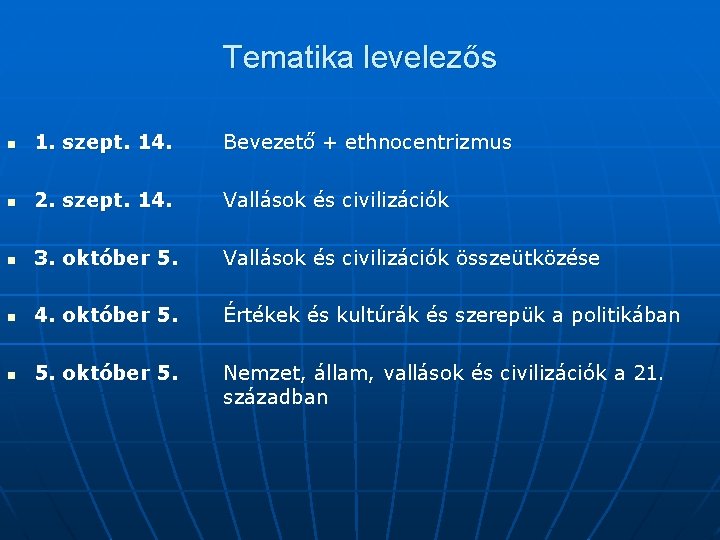 Tematika levelezős

• 1. szept. 14. Bevezető + ethnocentrizmus

• 2. szept. 14. Vallások és civilizációk

• 3. október 5. Vallások és civilizációk összeütközése

• 4. október 5. Értékek és kultúrák és szerepük a politikában

• 5. október 5. Nemzet, állam, vallások és civilizációk a 21. században